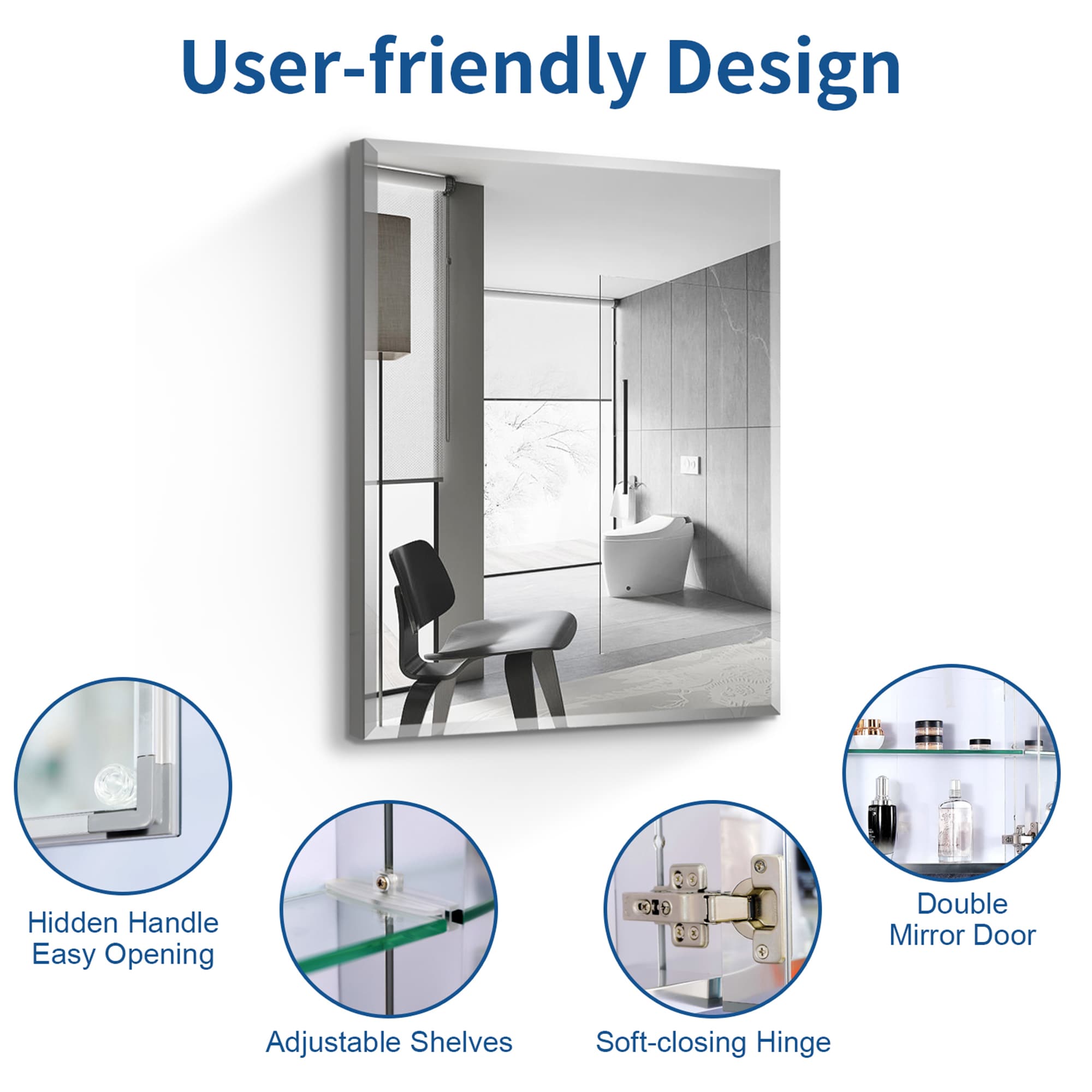 User-friendly Design

Hidden Handle
Easy Opening

Adjustable Shelves

Soft-closing Hinge

Double
Mirror Door